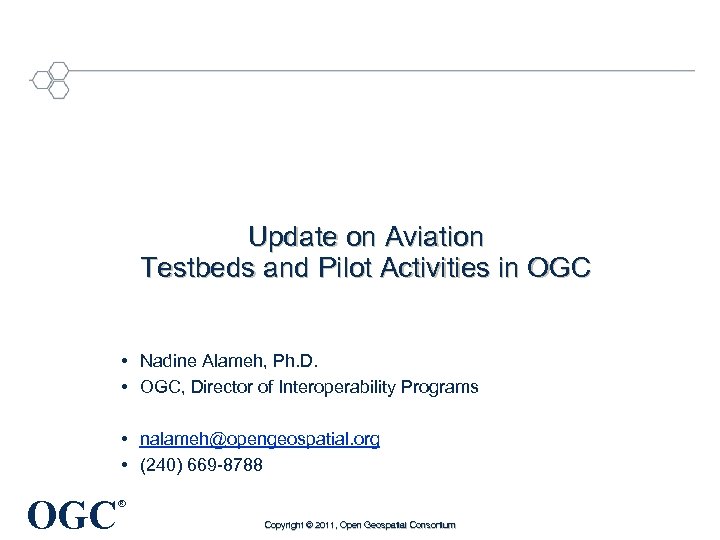 Update on Aviation
Testbeds and Pilot Activities in OGC

• Nadine Alameh, Ph.D.
• OGC, Director of Interoperability Programs

• nalameh@opengeospatial.org
• (240) 669-8788

OGC®

Copyright © 2011, Open Geospatial Consortium